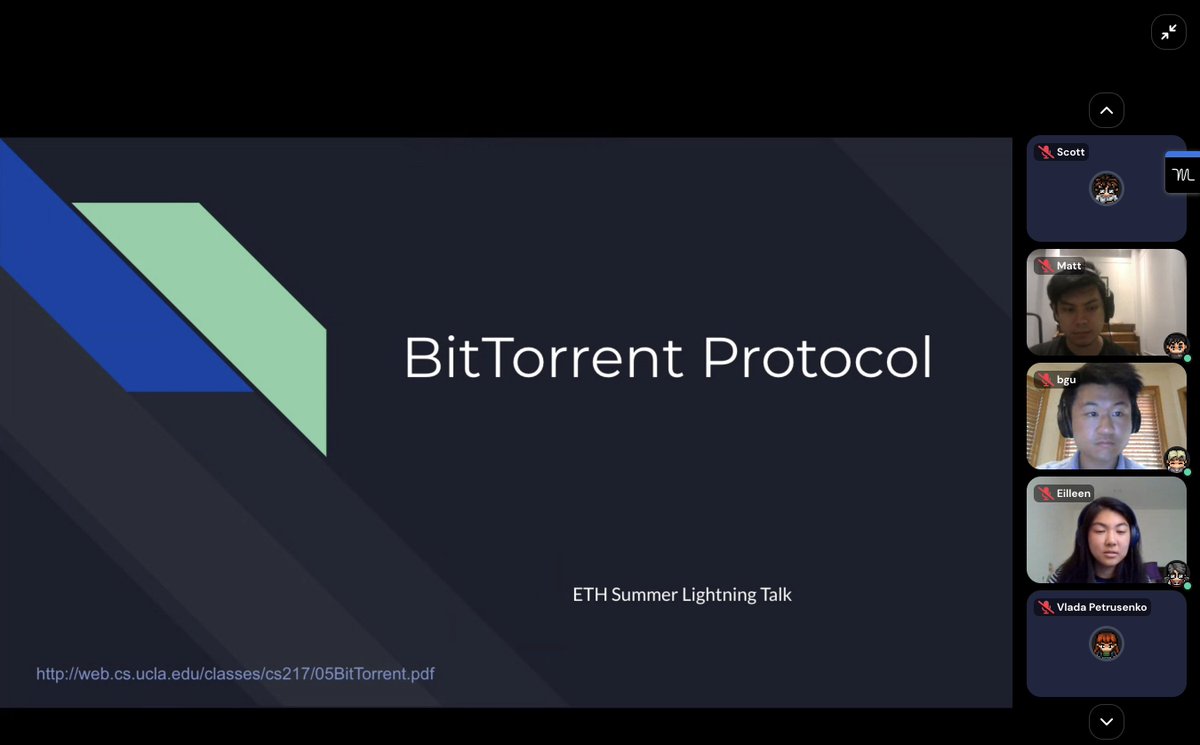 BitTorrent Protocol

ETH Summer Lightning Talk

http://web.cs.ucla.edu/classes/cs217/05BitTorrent.pdf

Scott

Matt

bgu

Eilleen

Vlada Petrusenko